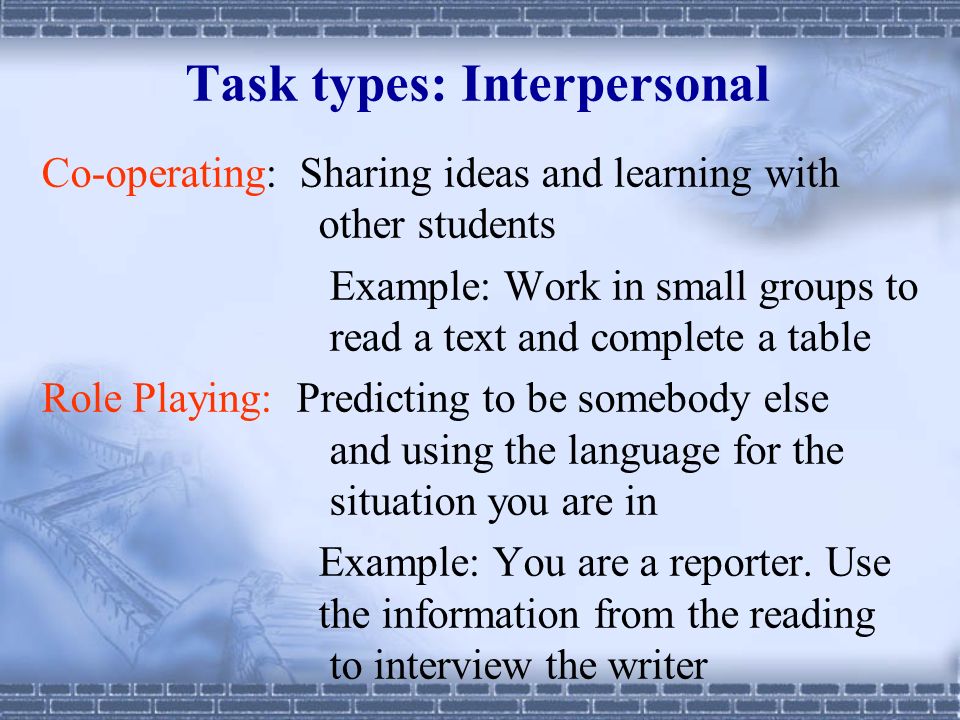 Task types: Interpersonal

Co-operating: Sharing ideas and learning with other students

Example: Work in small groups to read a text and complete a table

Role Playing: Predicting to be somebody else and using the language for the situation you are in

Example: You are a reporter. Use the information from the reading to interview the writer